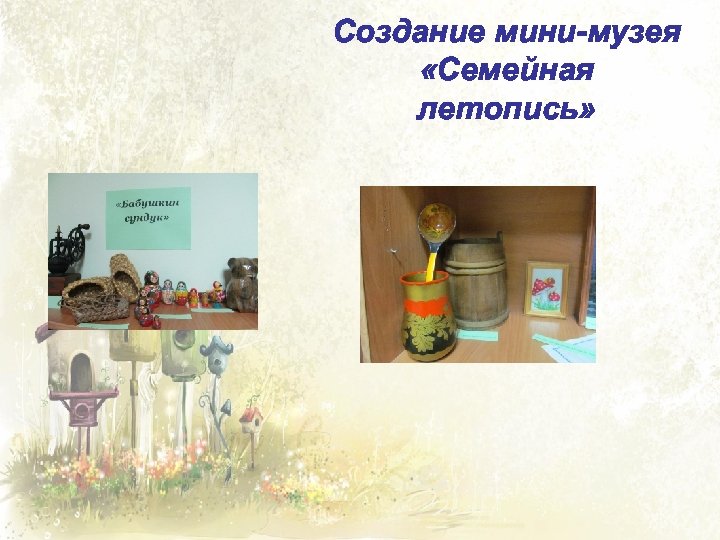 Создание мини-музея «Семейная летопись»

«Бабушкин сундук»